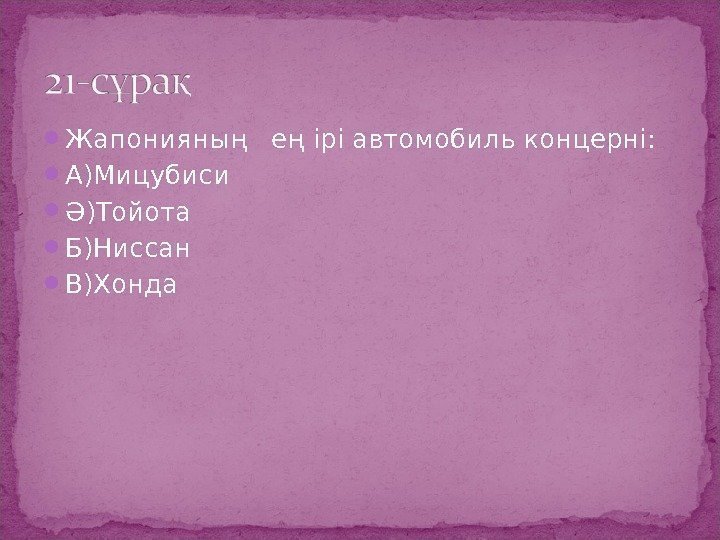 21-сұрақ

Жапонияның ең ірі автомобиль концерні:

А)Мицубиси

Ә)Тойота

Б)Ниссан

В)Хонда